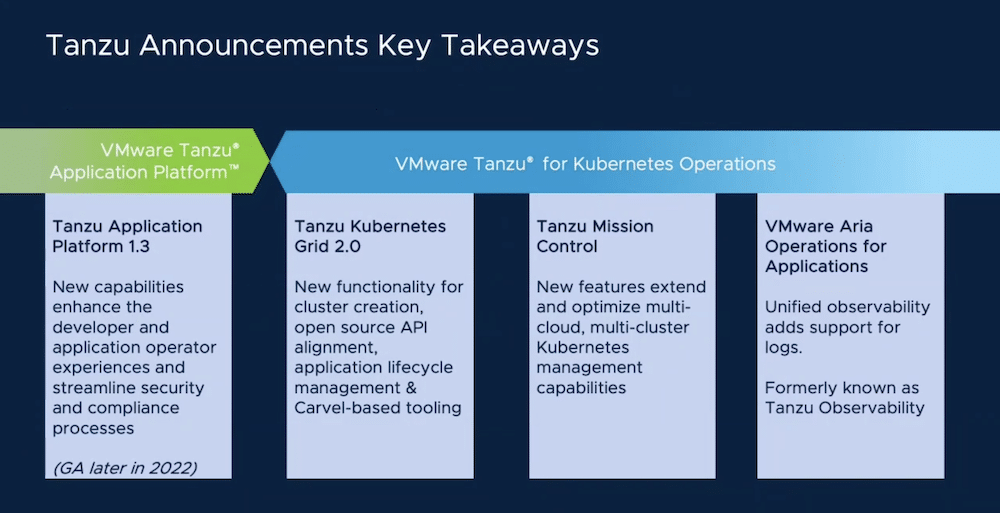 Tanzu Announcements Key Takeaways

VMware Tanzu® Application Platform™

VMware Tanzu® for Kubernetes Operations

Tanzu Application Platform 1.3

New capabilities enhance the developer and application operator experiences and streamline security and compliance processes

(GA later in 2022)

Tanzu Kubernetes Grid 2.0

New functionality for cluster creation, open source API alignment, application lifecycle management & Carvel-based tooling

Tanzu Mission Control

New features extend and optimize multi-cloud, multi-cluster Kubernetes management capabilities

VMware Aria Operations for Applications

Unified observability adds support for logs.

Formerly known as Tanzu Observability